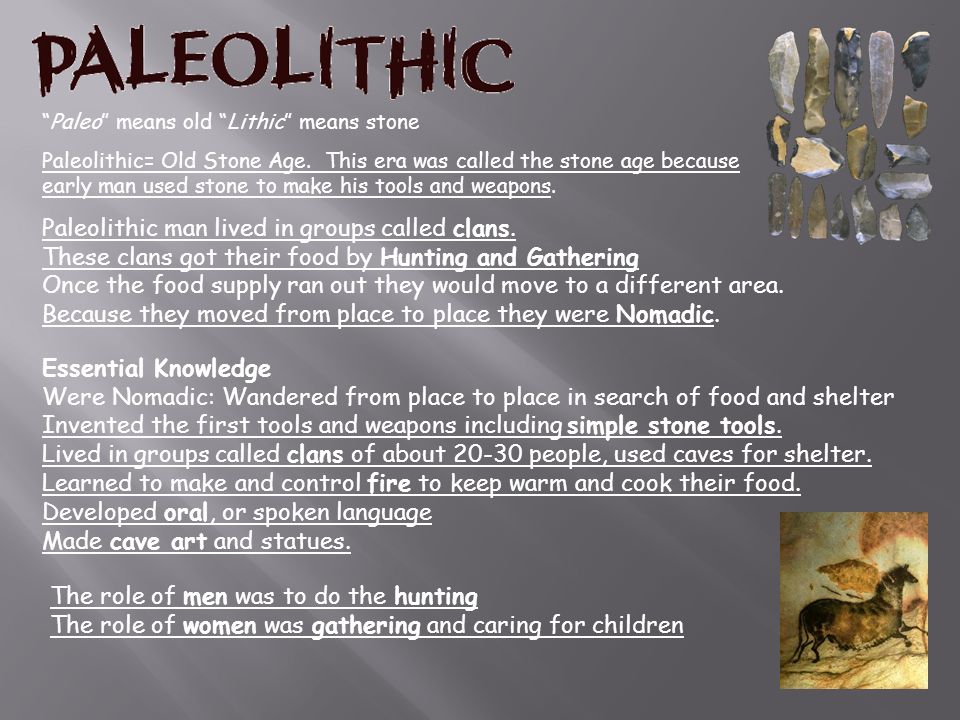 PALEOLITHIC

"Paleo" means old "Lithic" means stone

Paleolithic= Old Stone Age. This era was called the stone age because early man used stone to make his tools and weapons.

Paleolithic man lived in groups called clans.
These clans got their food by Hunting and Gathering
Once the food supply ran out they would move to a different area.
Because they moved from place to place they were Nomadic.

Essential Knowledge
Were Nomadic: Wandered from place to place in search of food and shelter
Invented the first tools and weapons including simple stone tools.
Lived in groups called clans of about 20-30 people, used caves for shelter.
Learned to make and control fire to keep warm and cook their food.
Developed oral, or spoken language
Made cave art and statues.

The role of men was to do the hunting
The role of women was gathering and caring for children